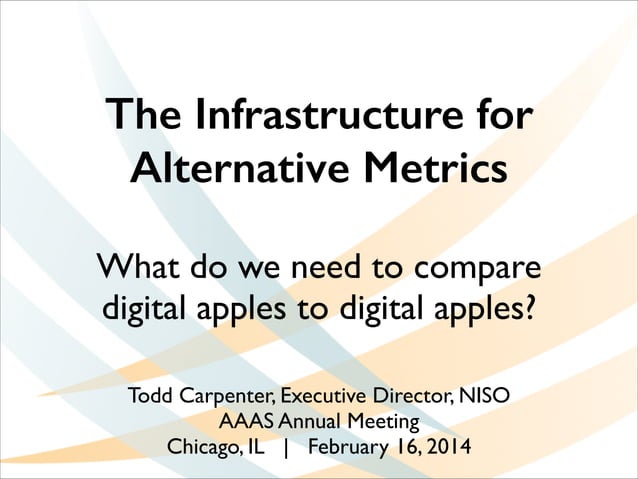 The Infrastructure for Alternative Metrics

What do we need to compare digital apples to digital apples?

Todd Carpenter, Executive Director, NISO
AAAS Annual Meeting
Chicago, IL | February 16, 2014